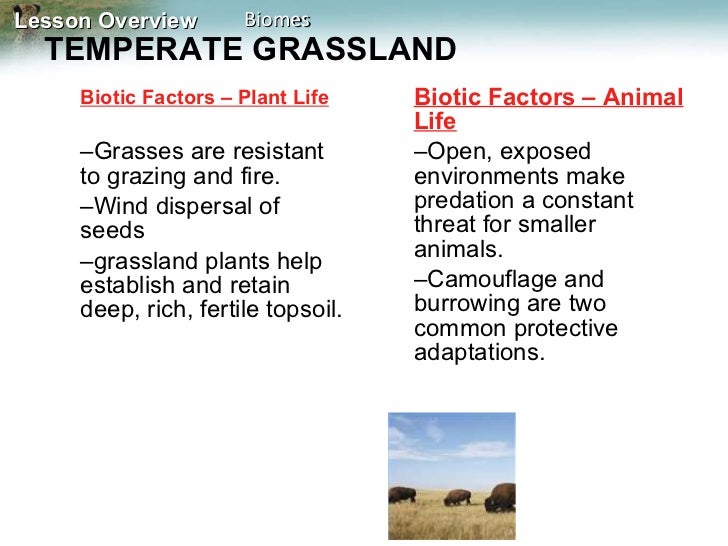 Lesson Overview Biomes

TEMPERATE GRASSLAND

Biotic Factors – Plant Life

–Grasses are resistant to grazing and fire.

–Wind dispersal of seeds

–grassland plants help establish and retain deep, rich, fertile topsoil.

Biotic Factors – Animal Life

–Open, exposed environments make predation a constant threat for smaller animals.

–Camouflage and burrowing are two common protective adaptations.